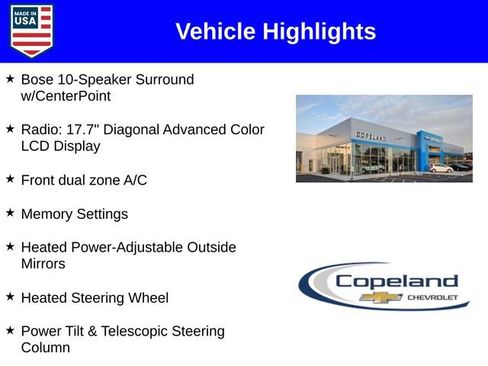 MADE IN USA

Vehicle Highlights

★ Bose 10-Speaker Surround w/CenterPoint

★ Radio: 17.7" Diagonal Advanced Color LCD Display

★ Front dual zone A/C

★ Memory Settings

★ Heated Power-Adjustable Outside Mirrors

★ Heated Steering Wheel

★ Power Tilt & Telescopic Steering Column

COPELAND

Copeland CHEVROLET